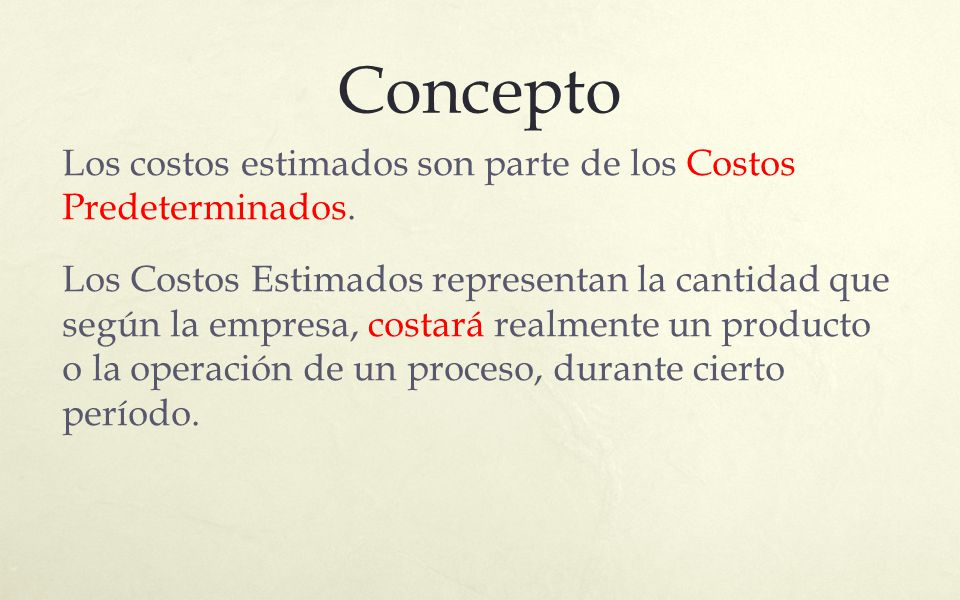 Concepto

Los costos estimados son parte de los Costos Predeterminados.

Los Costos Estimados representan la cantidad que según la empresa, costará realmente un producto o la operación de un proceso, durante cierto período.